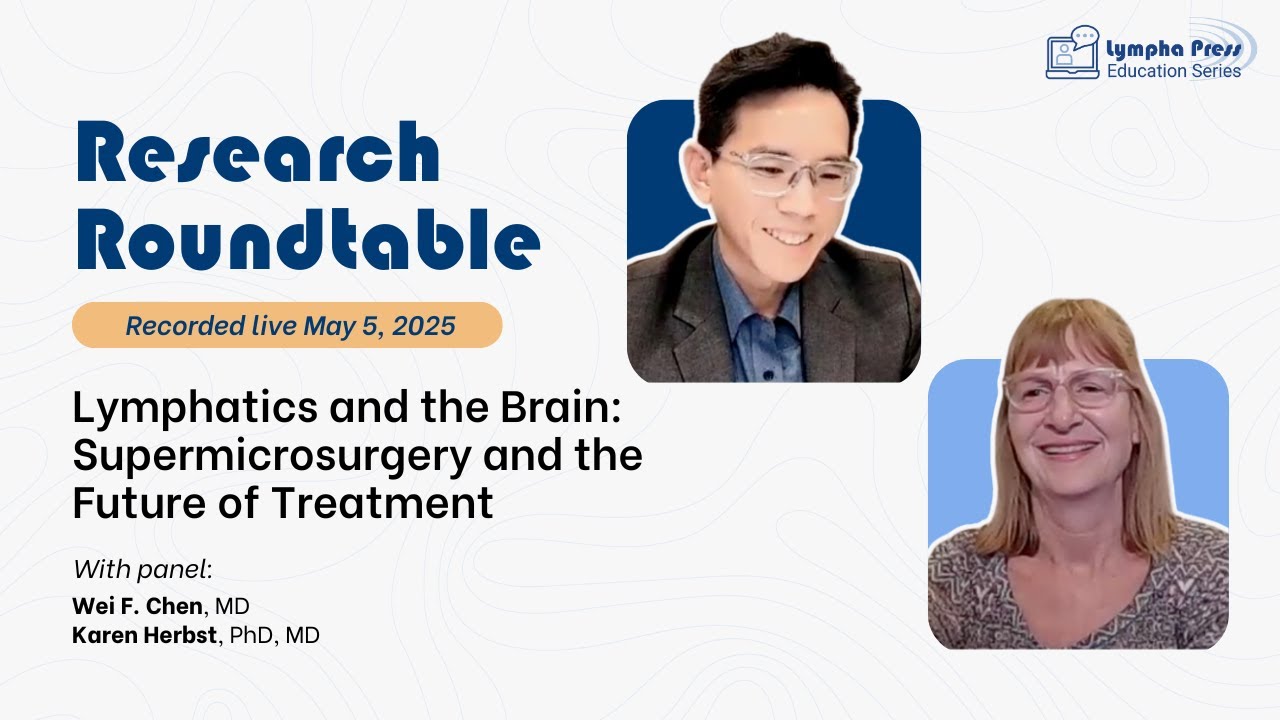 Lympha Press
Education Series

Research Roundtable

Recorded live May 5, 2025

Lymphatics and the Brain: Supermicrosurgery and the Future of Treatment

With panel:
Wei F. Chen, MD
Karen Herbst, PhD, MD